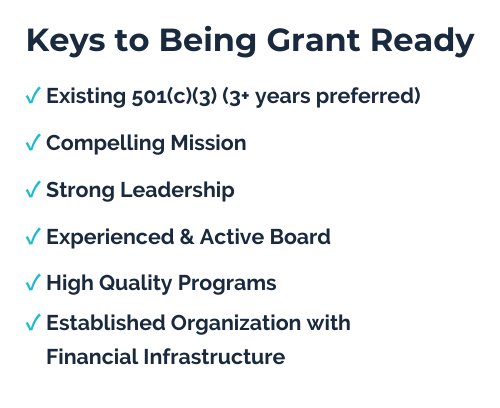 Keys to Being Grant Ready

✓ Existing 501(c)(3) (3+ years preferred)

✓ Compelling Mission

✓ Strong Leadership

✓ Experienced & Active Board

✓ High Quality Programs

✓ Established Organization with Financial Infrastructure